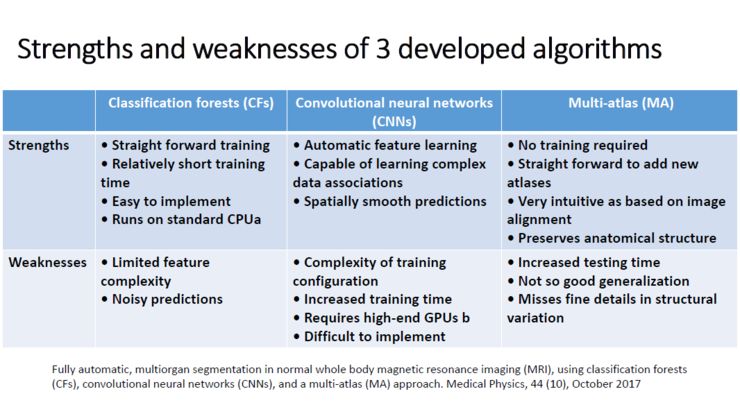 Strengths and weaknesses of 3 developed algorithms

| | Classification forests (CFs) | Convolutional neural networks (CNNs) | Multi-atlas (MA) |
|---|---|---|---|
| Strengths | • Straight forward training • Relatively short training time • Easy to implement • Runs on standard CPUa | • Automatic feature learning • Capable of learning complex data associations • Spatially smooth predictions | • No training required • Straight forward to add new atlases • Very intuitive as based on image alignment • Preserves anatomical structure |
| Weaknesses | • Limited feature complexity • Noisy predictions | • Complexity of training configuration • Increased training time • Requires high-end GPUs b • Difficult to implement | • Increased testing time • Not so good generalization • Misses fine details in structural variation |

Fully automatic, multiorgan segmentation in normal whole body magnetic resonance imaging (MRI), using classification forests (CFs), convolutional neural networks (CNNs), and a multi-atlas (MA) approach. Medical Physics, 44 (10), October 2017